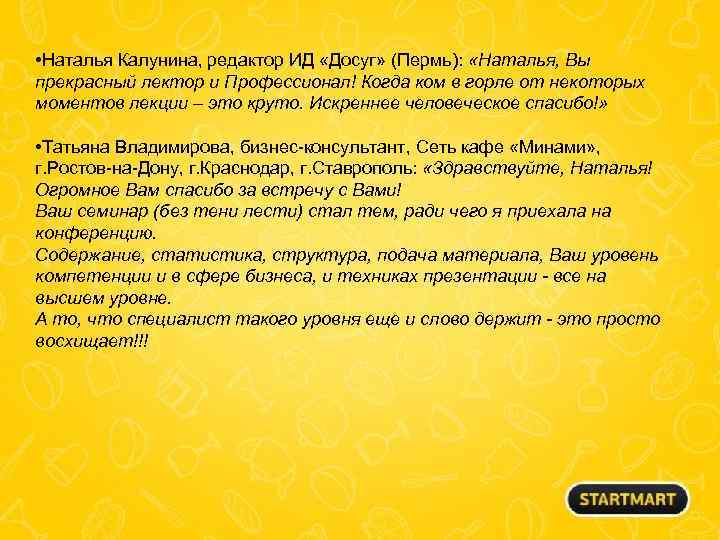 •Наталья Калунина, редактор ИД «Досуг» (Пермь): «Наталья, Вы прекрасный лектор и Профессионал! Когда ком в горле от некоторых моментов лекции – это круто. Искреннее человеческое спасибо!»

•Татьяна Владимирова, бизнес-консультант, Сеть кафе «Минами», г.Ростов-на-Дону, г.Краснодар, г.Ставрополь: «Здравствуйте, Наталья! Огромное Вам спасибо за встречу с Вами!
Ваш семинар (без тени лести) стал тем, ради чего я приехала на конференцию.
Содержание, статистика, структура, подача материала, Ваш уровень компетенции и в сфере бизнеса, и техниках презентации - все на высшем уровне.
А то, что специалист такого уровня еще и слово держит - это просто восхищает!!!

STARTMART